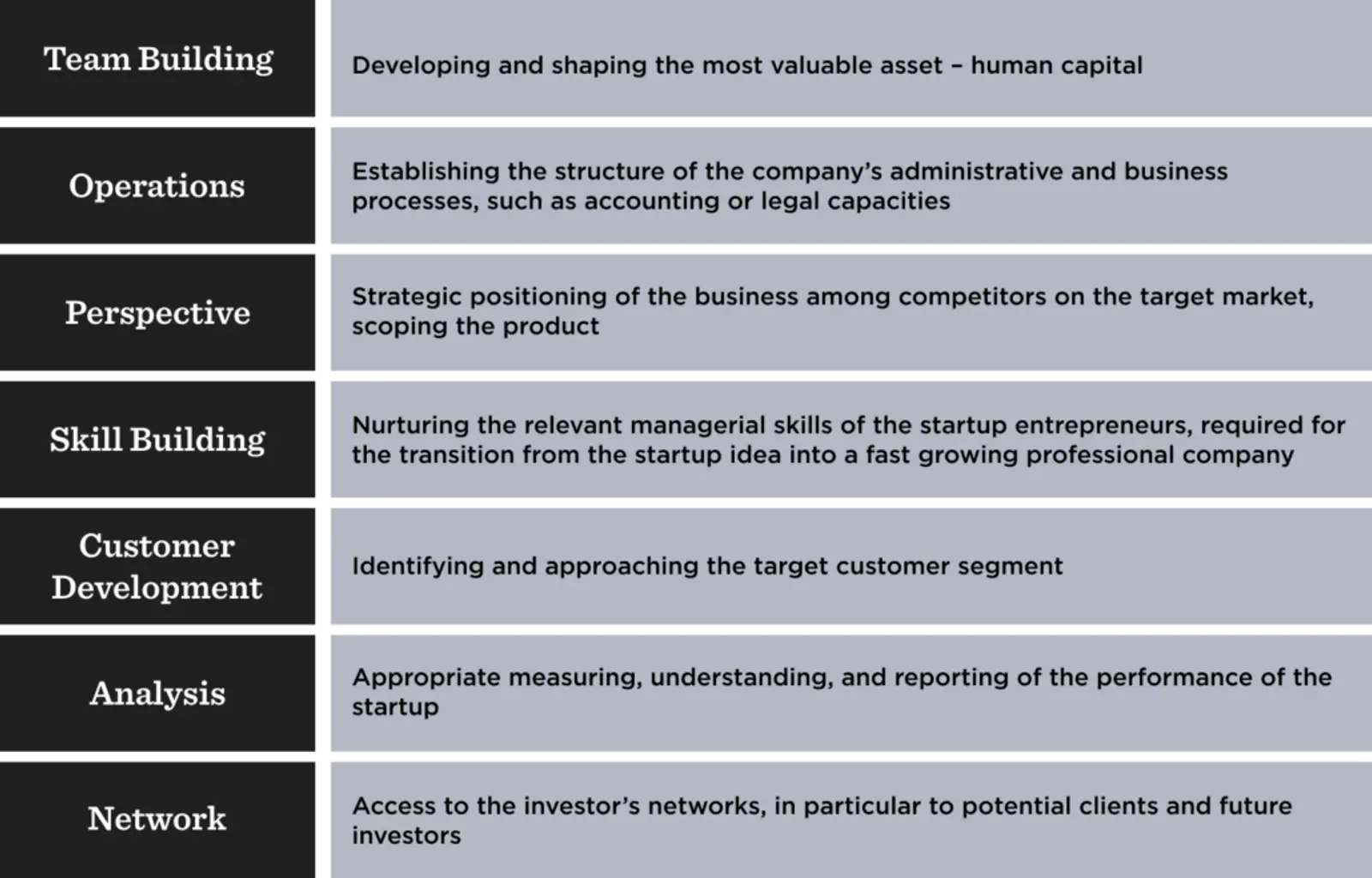 | | |
|---|---|
| Team Building | Developing and shaping the most valuable asset – human capital |
| Operations | Establishing the structure of the company's administrative and business processes, such as accounting or legal capacities |
| Perspective | Strategic positioning of the business among competitors on the target market, scoping the product |
| Skill Building | Nurturing the relevant managerial skills of the startup entrepreneurs, required for the transition from the startup idea into a fast growing professional company |
| Customer Development | Identifying and approaching the target customer segment |
| Analysis | Appropriate measuring, understanding, and reporting of the performance of the startup |
| Network | Access to the investor's networks, in particular to potential clients and future investors |